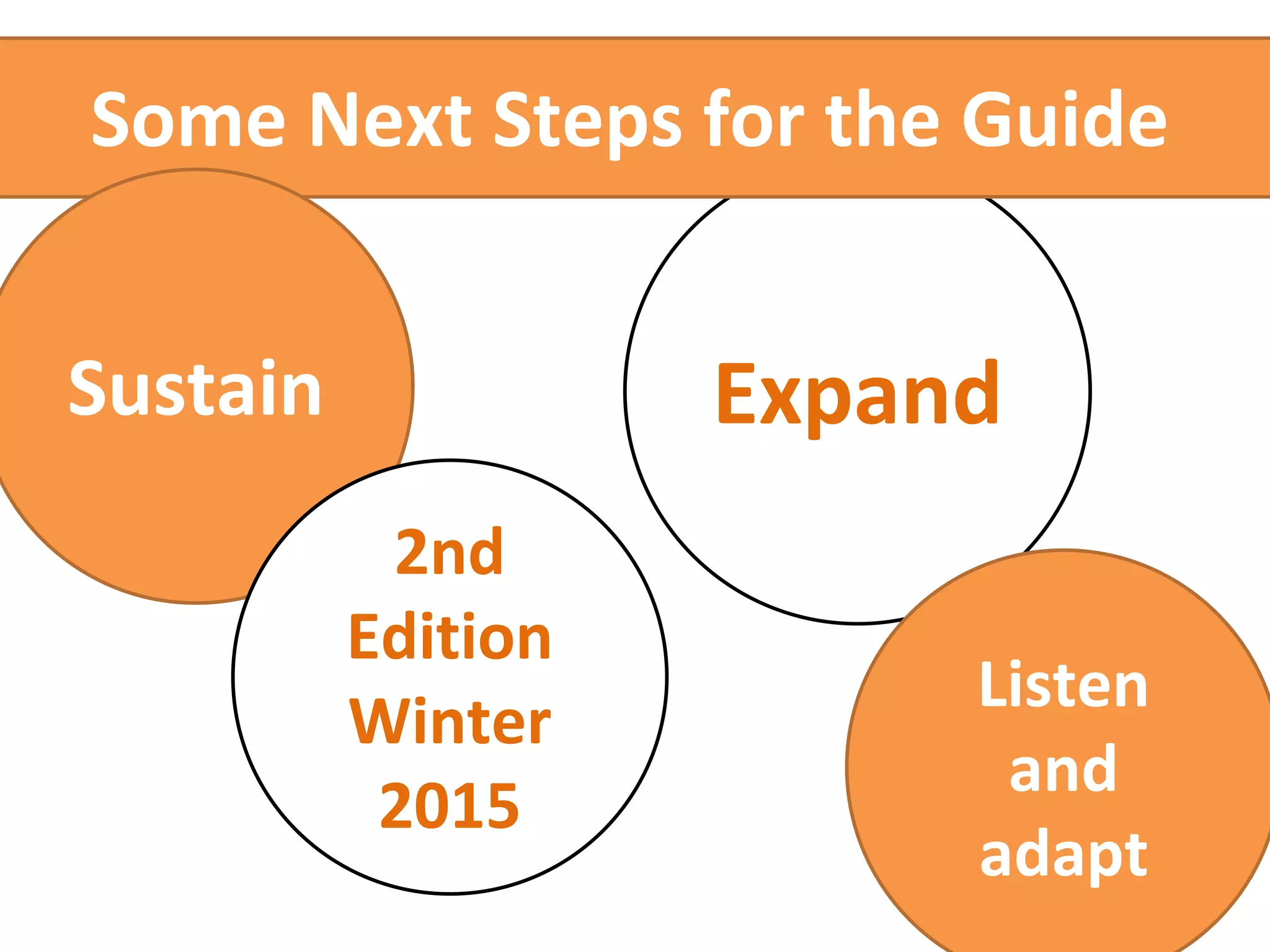 Some Next Steps for the Guide

Sustain

Expand

2nd Edition Winter 2015

Listen and adapt